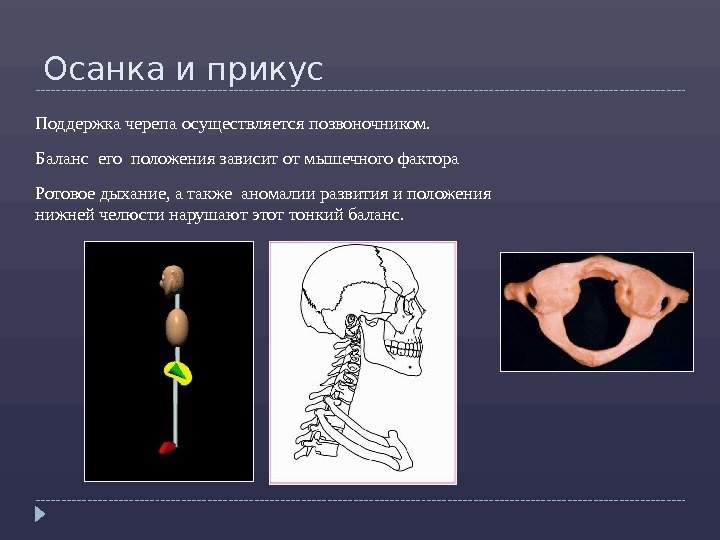 Осанка и прикус

Поддержка черепа осуществляется позвоночником.

Баланс его положения зависит от мышечного фактора

Ротовое дыхание, а также аномалии развития и положения нижней челюсти нарушают этот тонкий баланс.